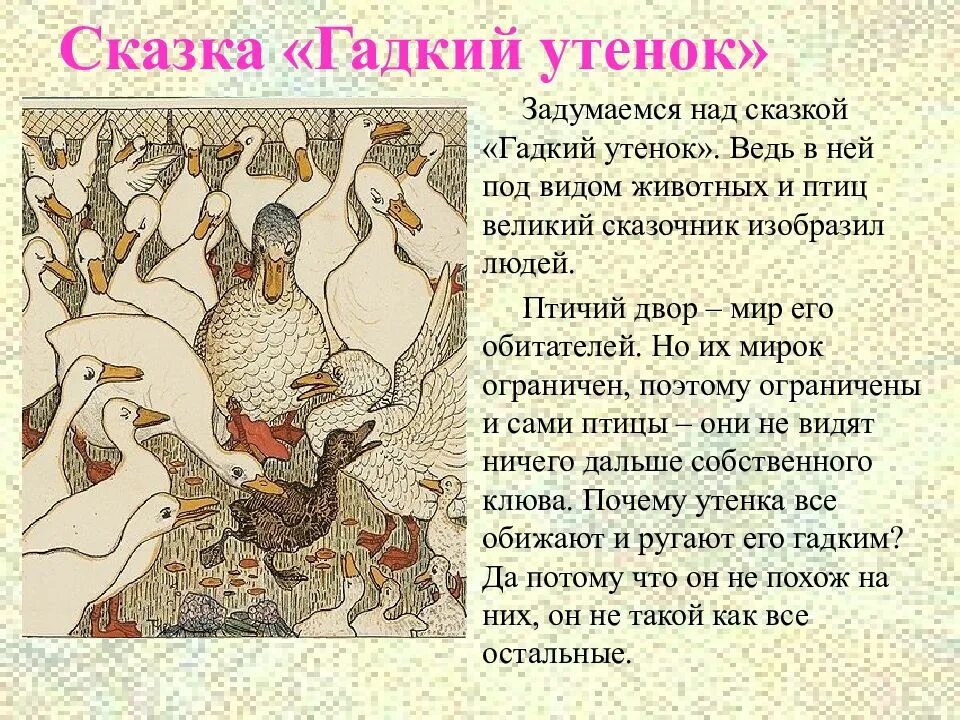 Сказка «Гадкий утенок»

Задумаемся над сказкой «Гадкий утенок». Ведь в ней под видом животных и птиц великий сказочник изобразил людей.

Птичий двор – мир его обитателей. Но их мирок ограничен, поэтому ограничены и сами птицы – они не видят ничего дальше собственного клюва. Почему утенка все обижают и ругают его гадким? Да потому что он не похож на них, он не такой как все остальные.